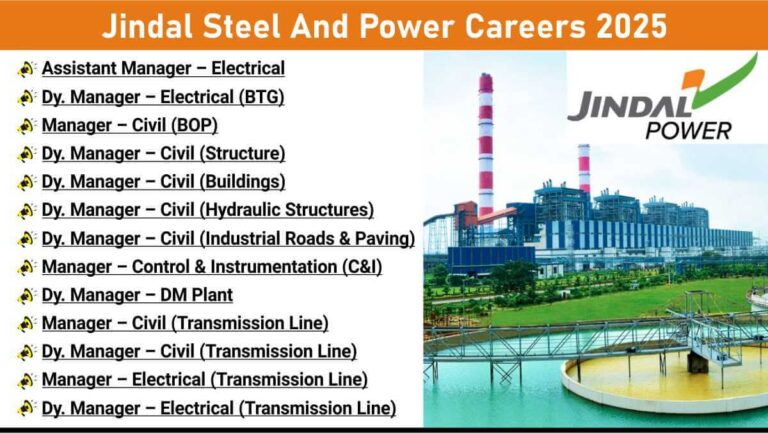 Jindal Steel And Power Careers 2025

Assistant Manager – Electrical
Dy. Manager – Electrical (BTG)
Manager – Civil (BOP)
Dy. Manager – Civil (Structure)
Dy. Manager – Civil (Buildings)
Dy. Manager – Civil (Hydraulic Structures)
Dy. Manager – Civil (Industrial Roads & Paving)
Manager – Control & Instrumentation (C&I)
Dy. Manager – DM Plant
Manager – Civil (Transmission Line)
Dy. Manager – Civil (Transmission Line)
Manager – Electrical (Transmission Line)
Dy. Manager – Electrical (Transmission Line)

JINDAL POWER